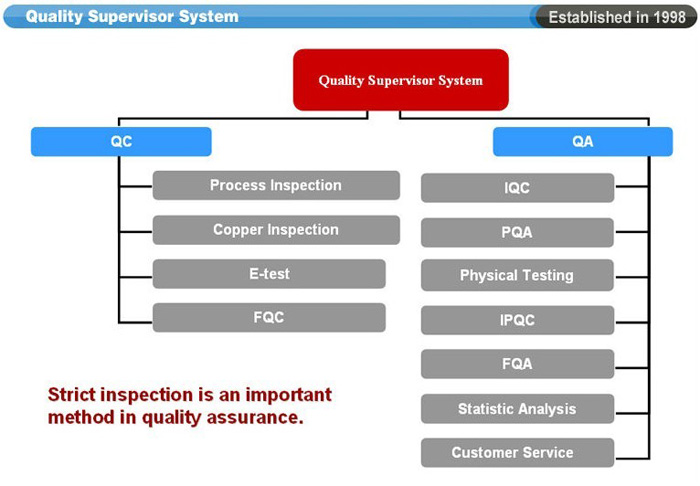 Quality Supervisor System

Established in 1998

Quality Supervisor System

QC

Process Inspection

Copper Inspection

E-test

FQC

QA

IQC

PQA

Physical Testing

IPQC

FQA

Statistic Analysis

Customer Service

Strict inspection is an important method in quality assurance.